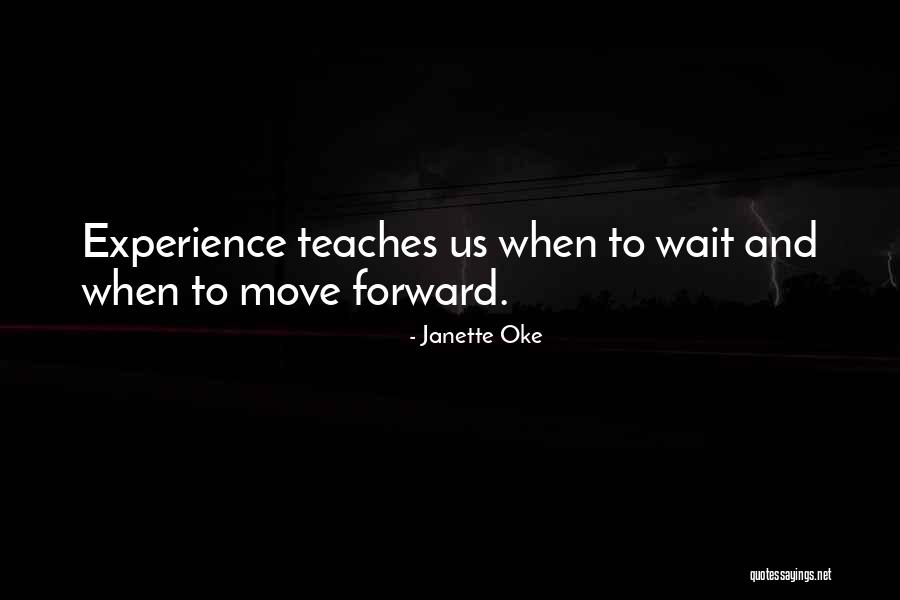 Experience teaches us when to wait and when to move forward.

- Janette Oke

quotessayings.net